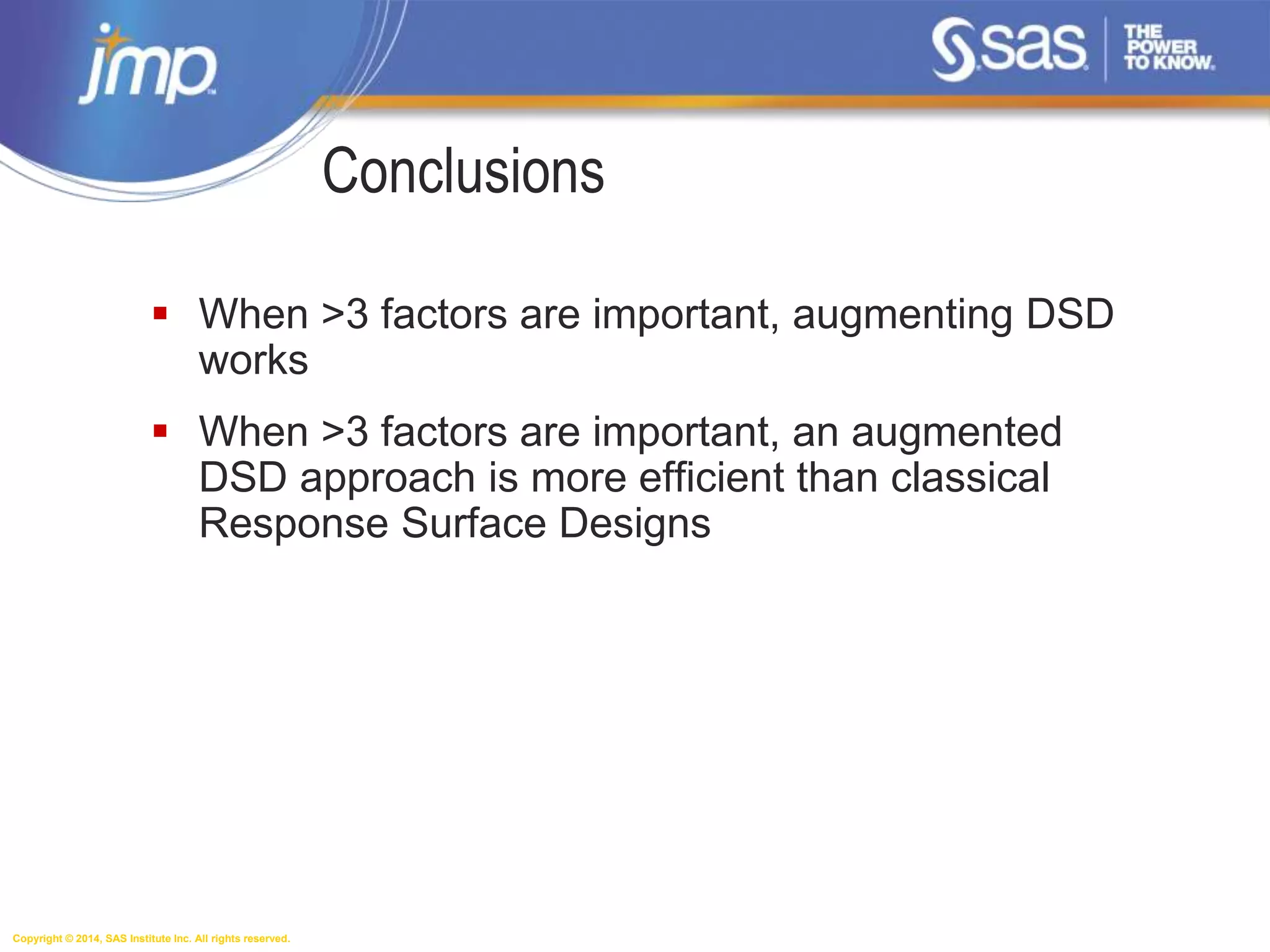 jmp

sas THE POWER TO KNOW.

Conclusions

▪ When >3 factors are important, augmenting DSD works

▪ When >3 factors are important, an augmented DSD approach is more efficient than classical Response Surface Designs

Copyright © 2014, SAS Institute Inc. All rights reserved.